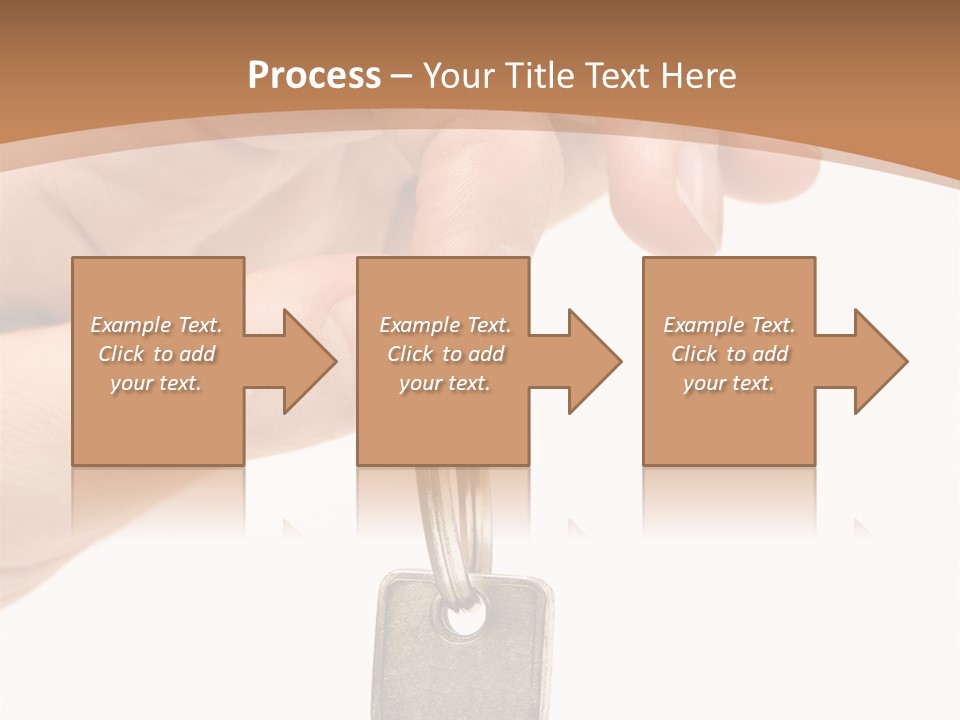 Process – Your Title Text Here

Example Text. Click to add your text.

Example Text. Click to add your text.

Example Text. Click to add your text.